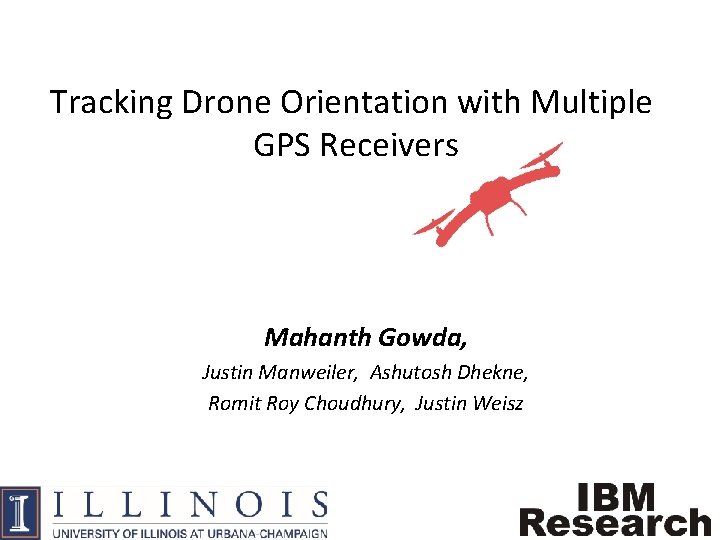 Tracking Drone Orientation with Multiple GPS Receivers

Mahanth Gowda,
Justin Manweiler, Ashutosh Dhekne,
Romit Roy Choudhury, Justin Weisz

I ILLINOIS
UNIVERSITY OF ILLINOIS AT URBANA-CHAMPAIGN

IBM
Research